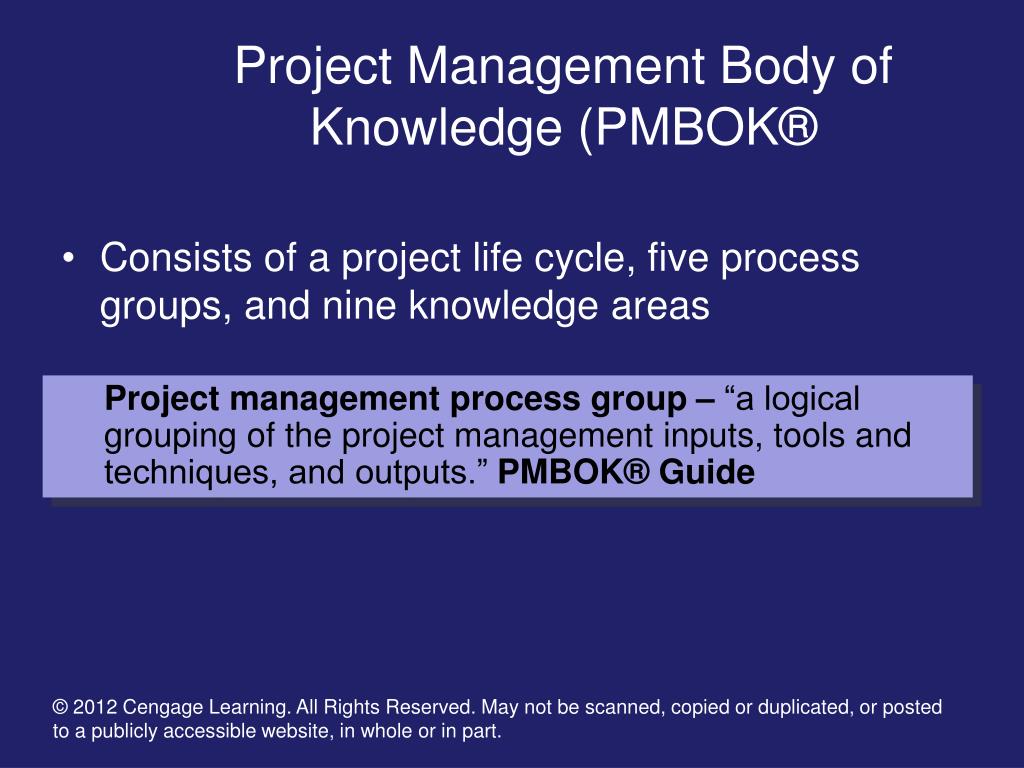 Project Management Body of Knowledge (PMBOK®

• Consists of a project life cycle, five process groups, and nine knowledge areas

Project management process group – “a logical grouping of the project management inputs, tools and techniques, and outputs.” PMBOK® Guide

© 2012 Cengage Learning. All Rights Reserved. May not be scanned, copied or duplicated, or posted to a publicly accessible website, in whole or in part.